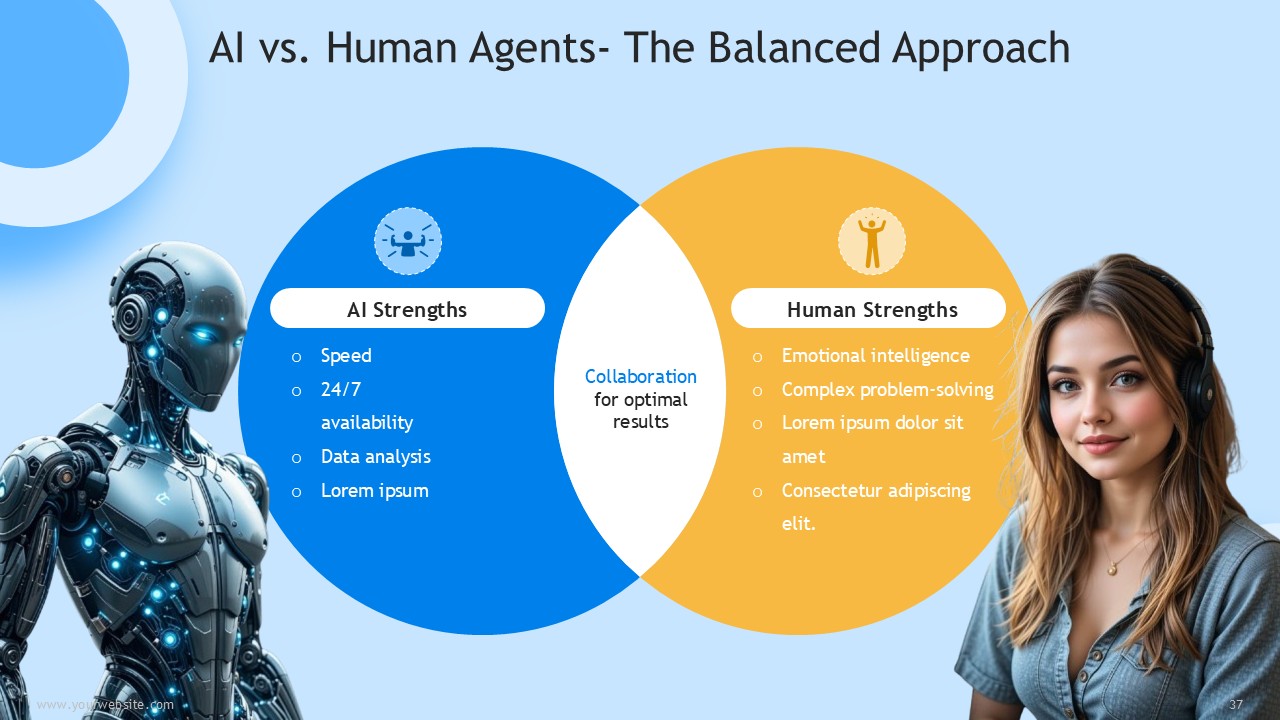 AI vs. Human Agents- The Balanced Approach

AI Strengths

o Speed
o 24/7 availability
o Data analysis
o Lorem ipsum

Collaboration for optimal results

Human Strengths

o Emotional intelligence
o Complex problem-solving
o Lorem ipsum dolor sit amet
o Consectetur adipiscing elit.

www.yourwebsite.com

37